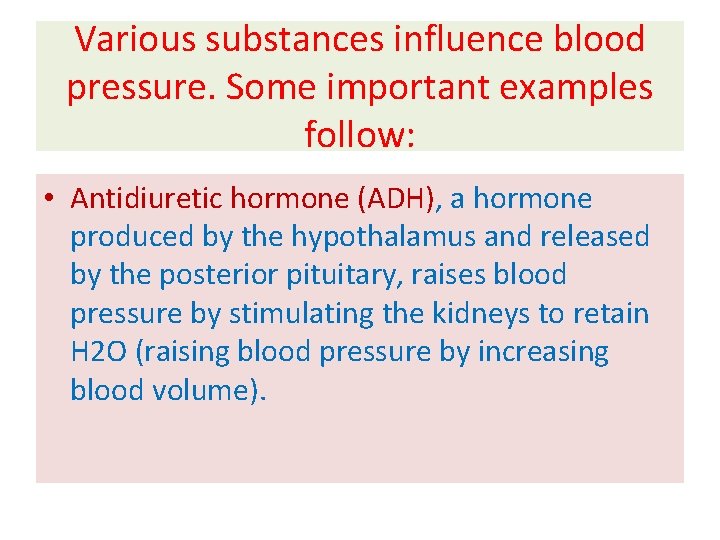 Various substances influence blood pressure. Some important examples follow:

• Antidiuretic hormone (ADH), a hormone produced by the hypothalamus and released by the posterior pituitary, raises blood pressure by stimulating the kidneys to retain H2O (raising blood pressure by increasing blood volume).